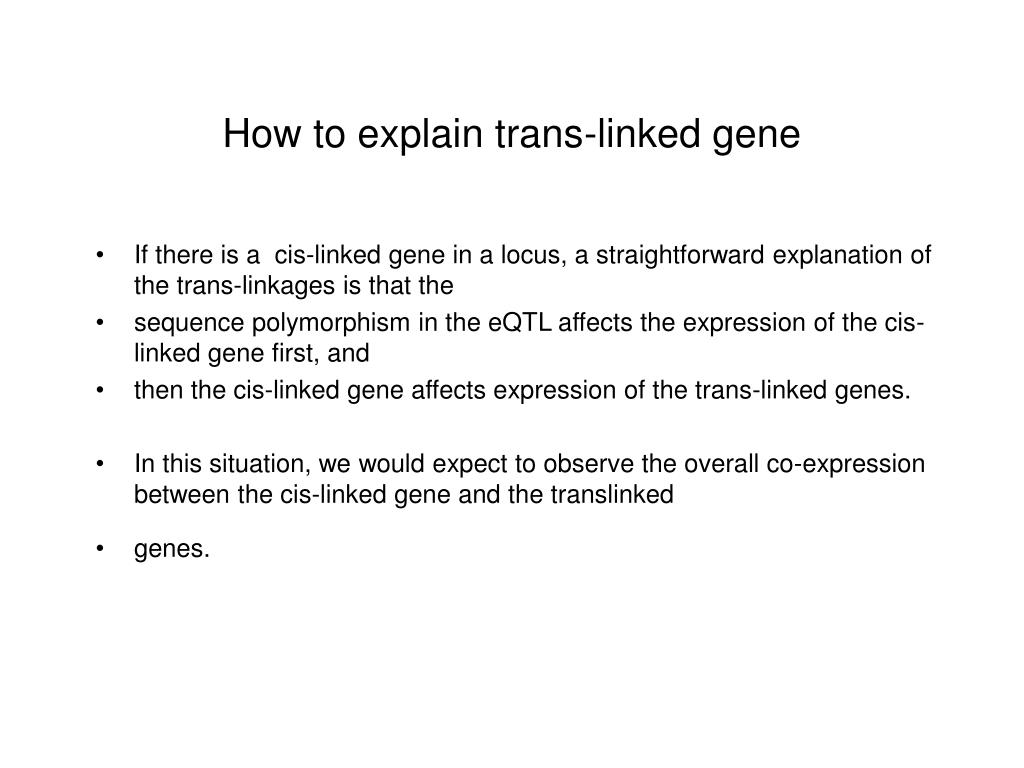 How to explain trans-linked gene

• If there is a cis-linked gene in a locus, a straightforward explanation of the trans-linkages is that the

• sequence polymorphism in the eQTL affects the expression of the cis-linked gene first, and

• then the cis-linked gene affects expression of the trans-linked genes.

• In this situation, we would expect to observe the overall co-expression between the cis-linked gene and the translinked

• genes.